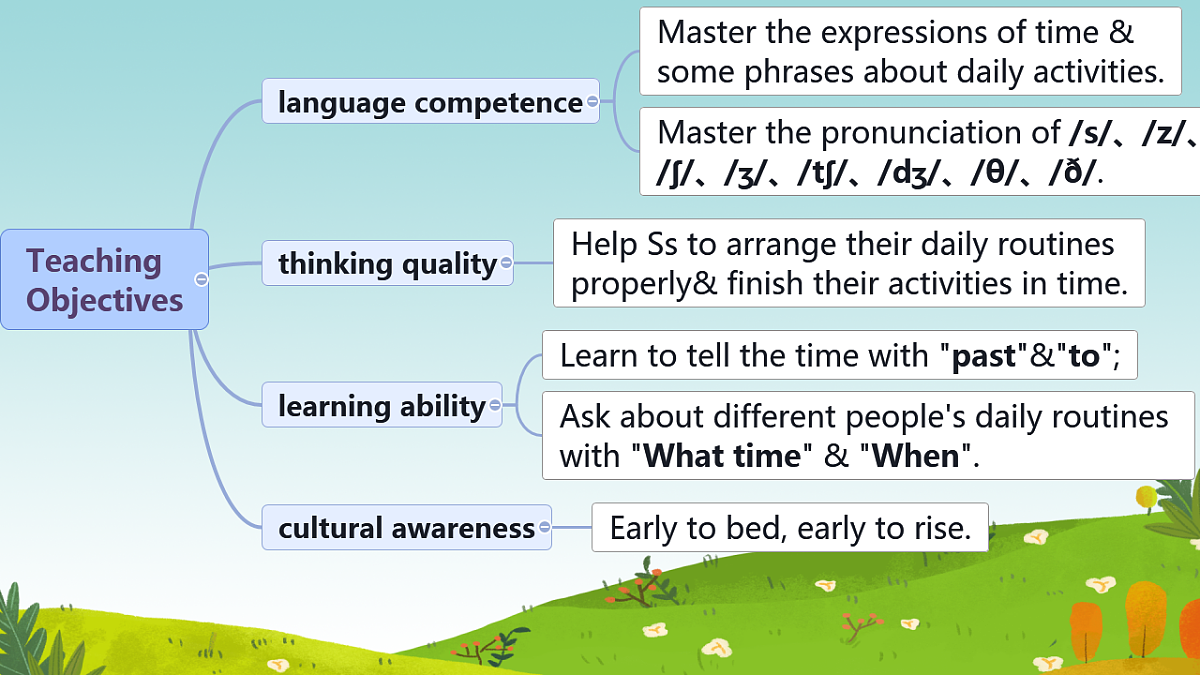 Teaching Objectives

language competence

Master the expressions of time & some phrases about daily activities.

Master the pronunciation of /s/、/z/、/ʃ/、/ʒ/、/tʃ/、/dʒ/、/θ/、/ð/.

thinking quality

Help Ss to arrange their daily routines properly& finish their activities in time.

learning ability

Learn to tell the time with "past"&"to";

Ask about different people's daily routines with "What time" & "When".

cultural awareness

Early to bed, early to rise.